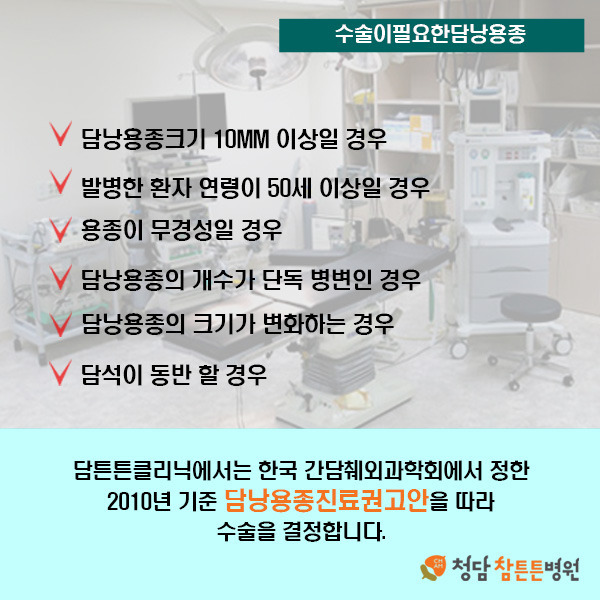 수술이필요한담낭용종

담낭용종크기 10MM 이상일 경우

발병한 환자 연령이 50세 이상일 경우

용종이 무경성일 경우

담낭용종의 개수가 단독 병변인 경우

담낭용종의 크기가 변화하는 경우

담석이 동반 할 경우

담튼튼클리닉에서는 한국 간담췌외과학회에서 정한 2010년 기준 담낭용종진료권고안을 따라 수술을 결정합니다.

CHAM 청담 참튼튼병원